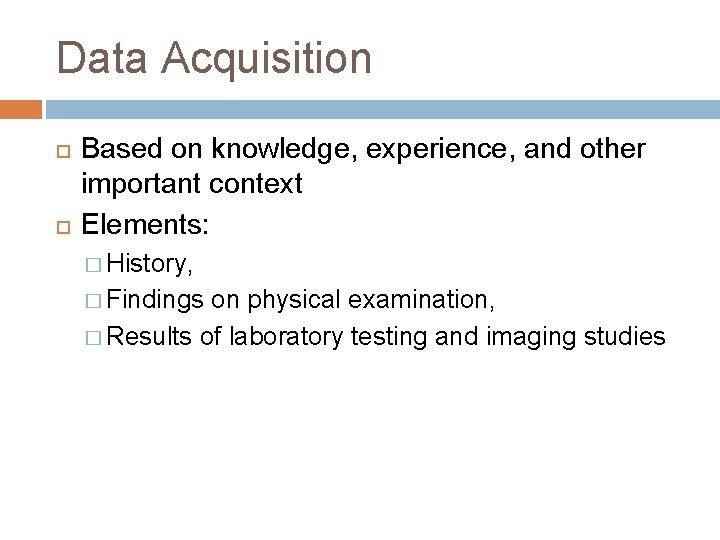 Data Acquisition

Based on knowledge, experience, and other important context

Elements:

History,

Findings on physical examination,

Results of laboratory testing and imaging studies